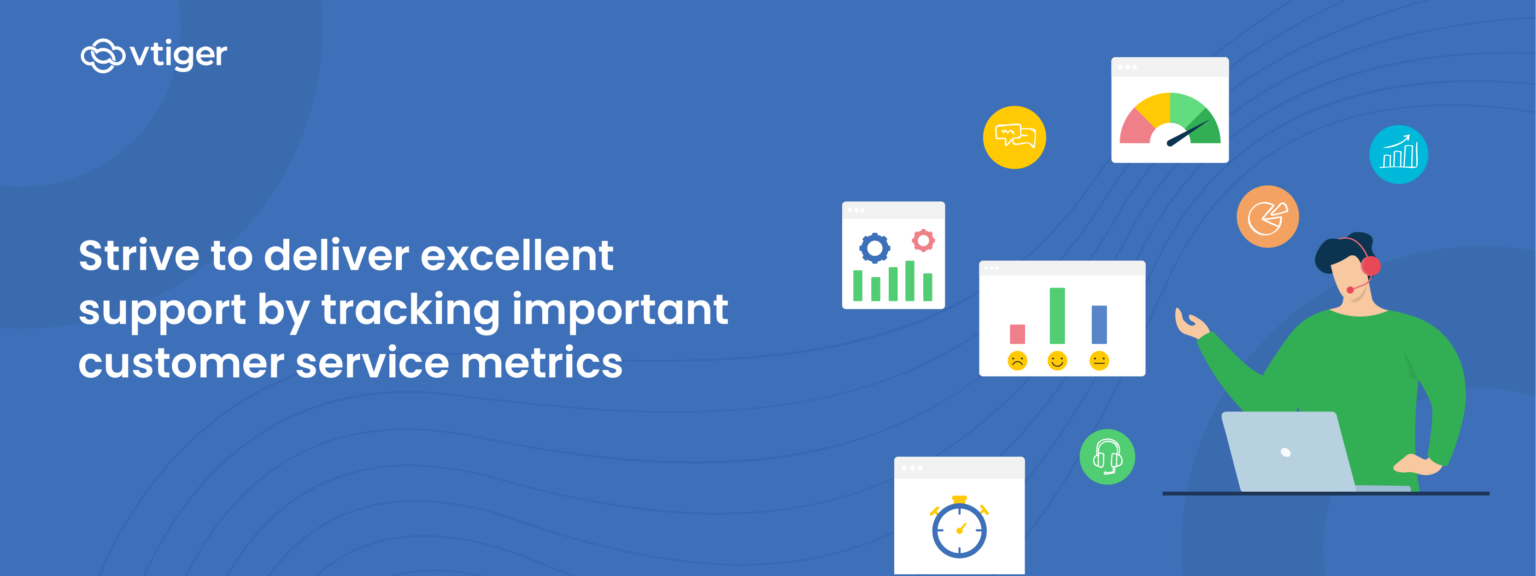 vtiger

Strive to deliver excellent support by tracking important customer service metrics